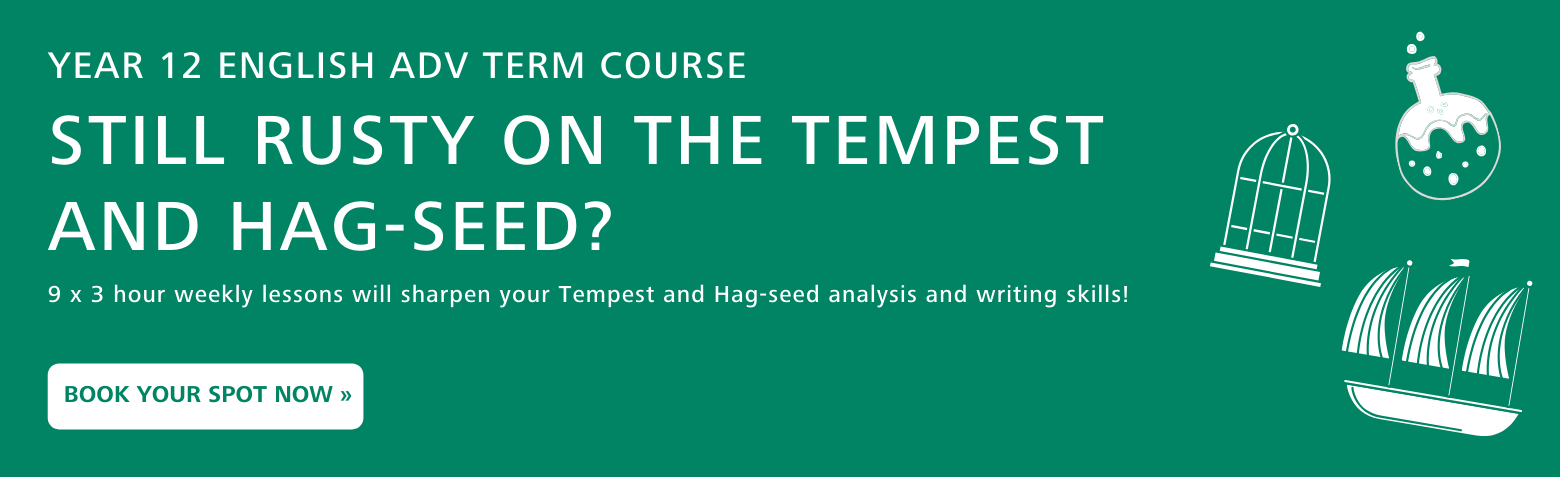 YEAR 12 ENGLISH ADV TERM COURSE

STILL RUSTY ON THE TEMPEST AND HAG-SEED?

9 x 3 hour weekly lessons will sharpen your Tempest and Hag-seed analysis and writing skills!

BOOK YOUR SPOT NOW »